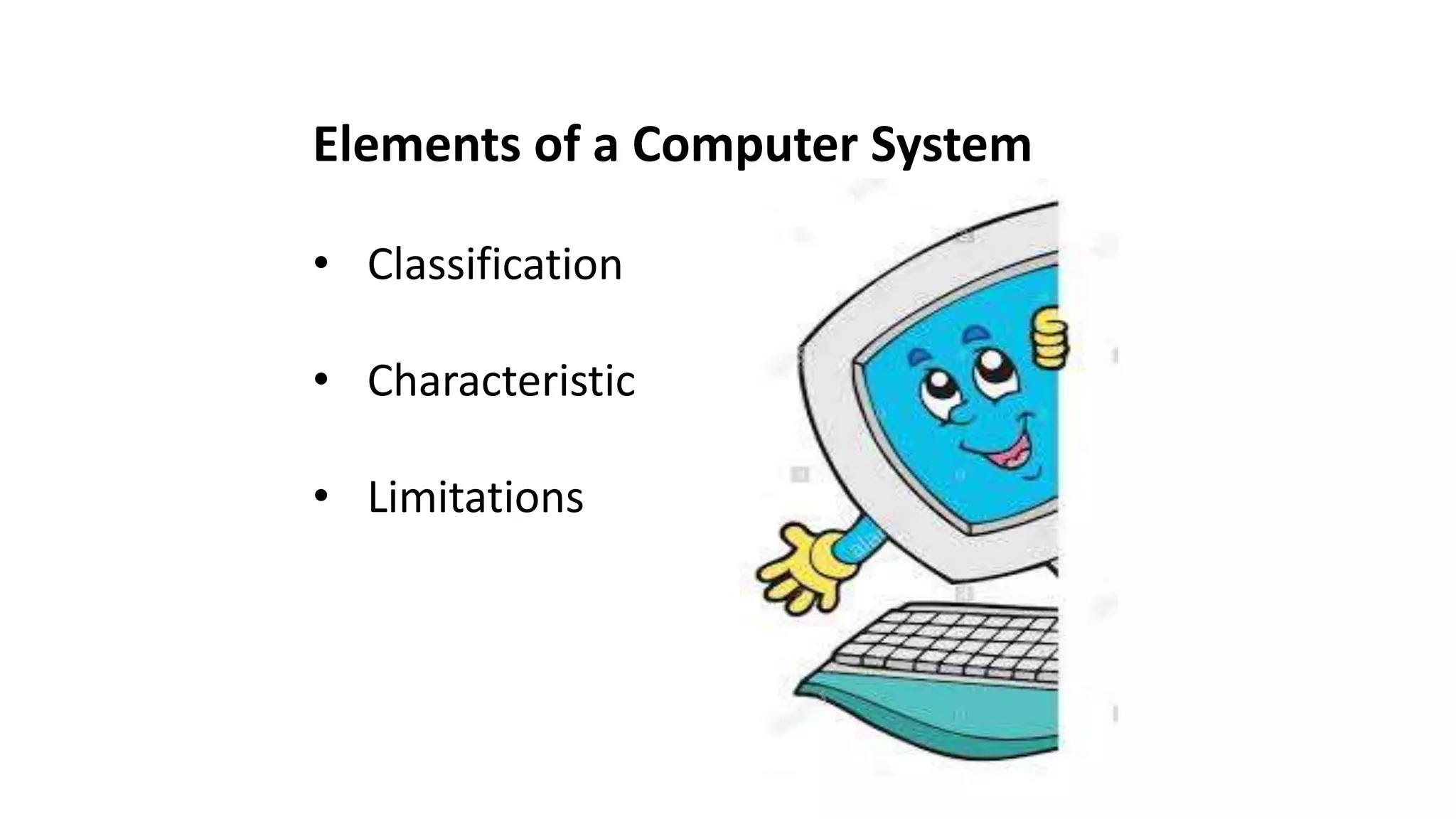 Elements of a Computer System

• Classification

• Characteristic

• Limitations